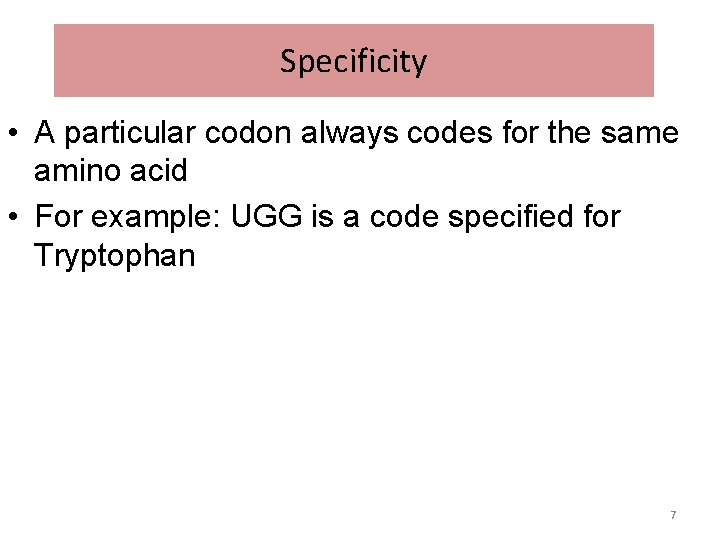 Specificity

• A particular codon always codes for the same amino acid

• For example: UGG is a code specified for Tryptophan

7